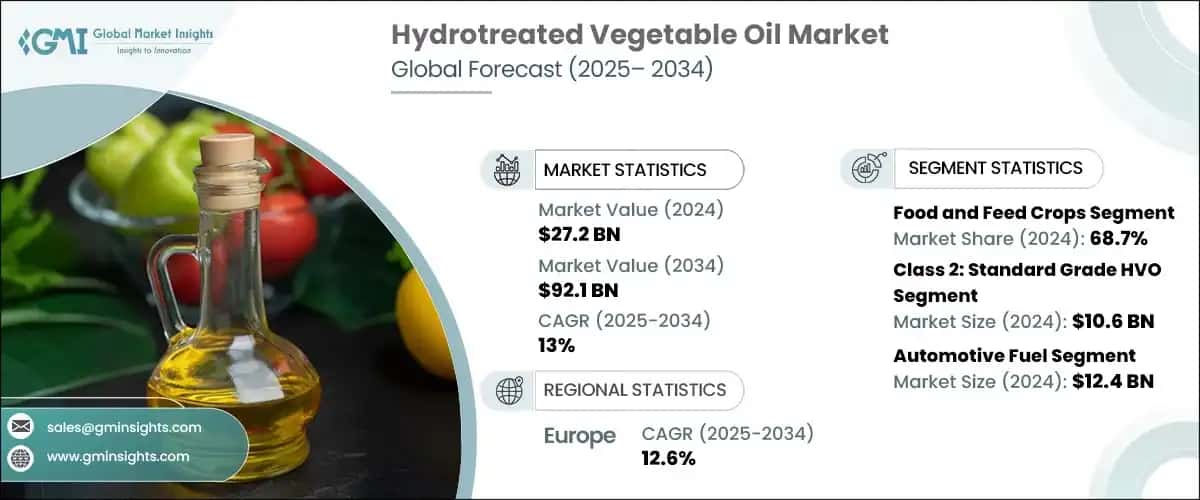 GMI Global Market Insights
Insights to Innovation

Hydrotreated Vegetable Oil Market
Global Forecast (2025– 2034)

MARKET STATISTICS

Market Value (2024)
$27.2 BN

Market Value (2034)
$92.1 BN

CAGR (2025-2034)
13%

REGIONAL STATISTICS

Europe
CAGR (2025-2034)
12.6%

SEGMENT STATISTICS

Food and Feed Crops Segment
Market Share (2024): 68.7%

Class 2: Standard Grade HVO Segment
Market Size (2024): $10.6 BN

Automotive Fuel Segment
Market Size (2024): $12.4 BN

sales@gminsights.com
www.gminsights.com